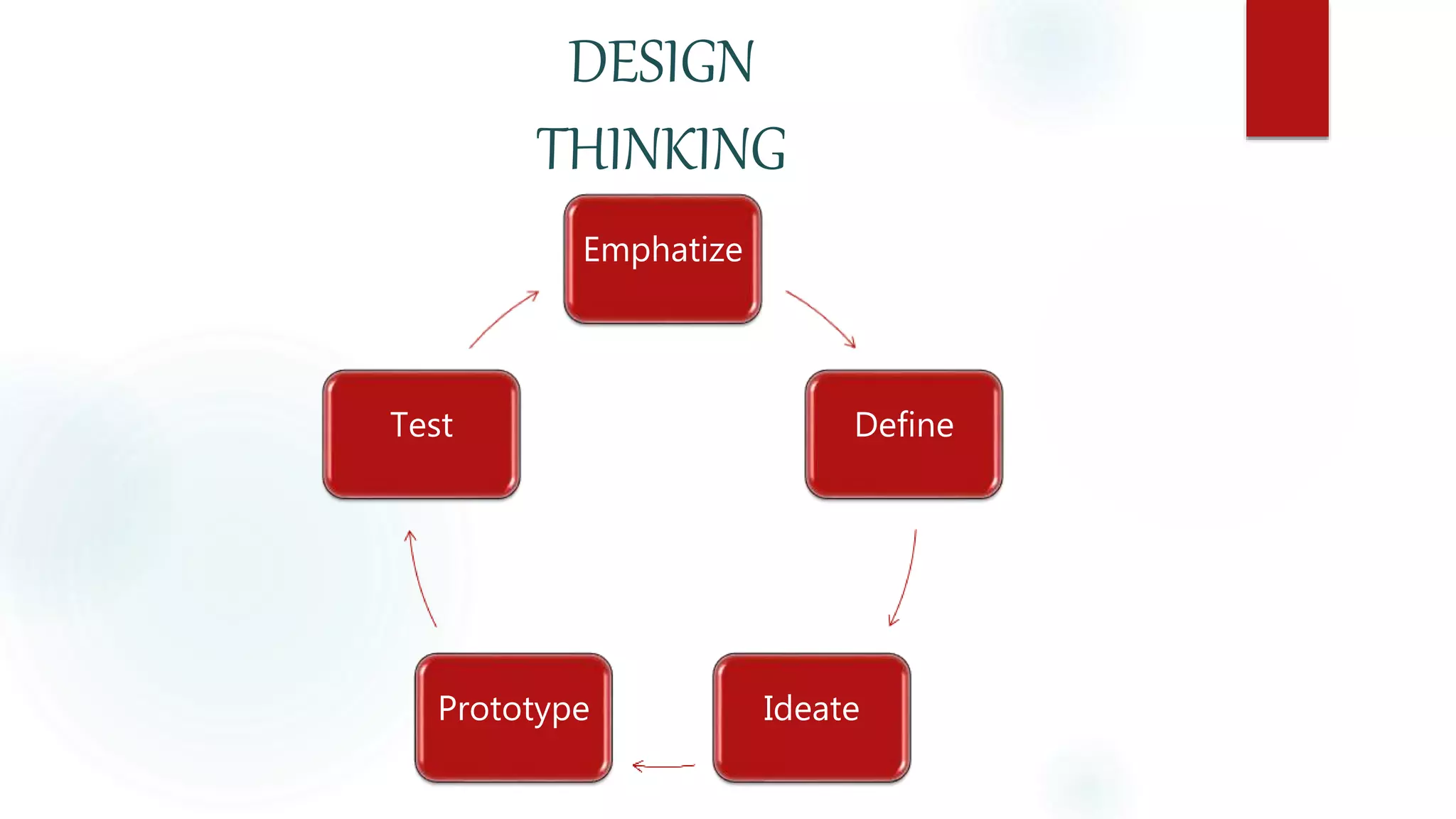 DESIGN THINKING

Emphatize

Define

Ideate

Prototype

Test